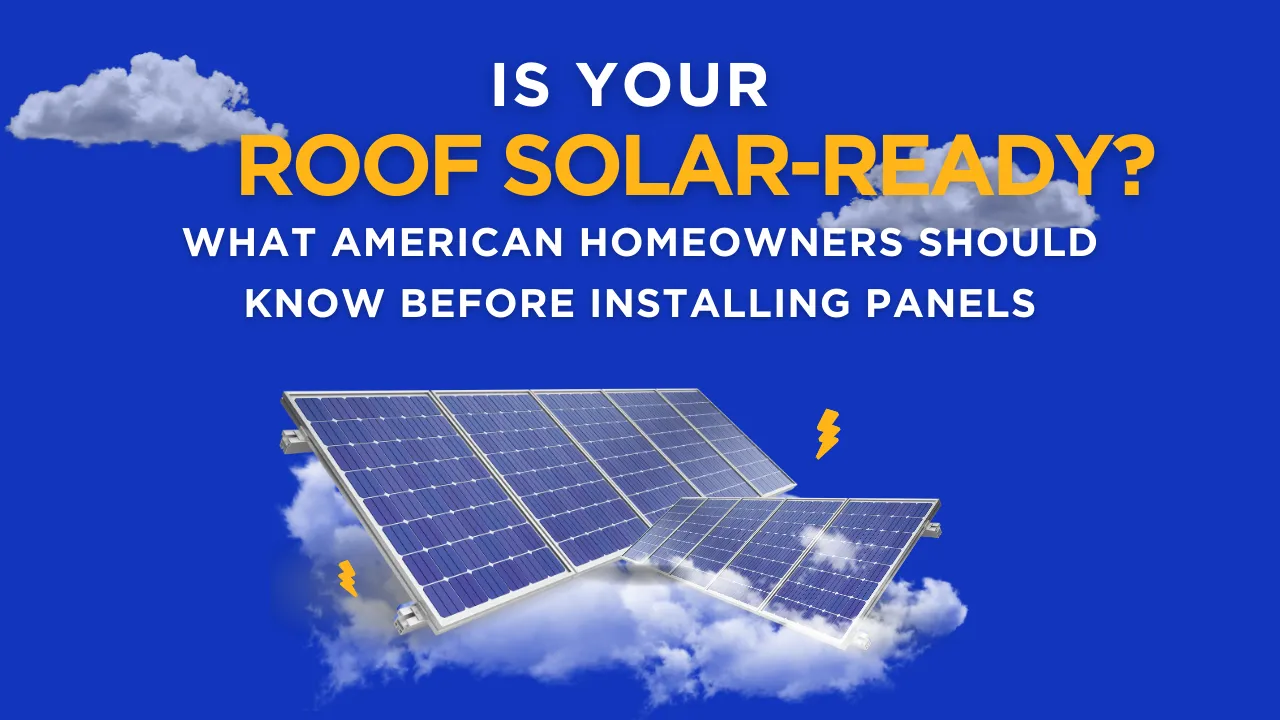 IS YOUR
ROOF SOLAR-READY?
WHAT AMERICAN HOMEOWNERS SHOULD KNOW BEFORE INSTALLING PANELS